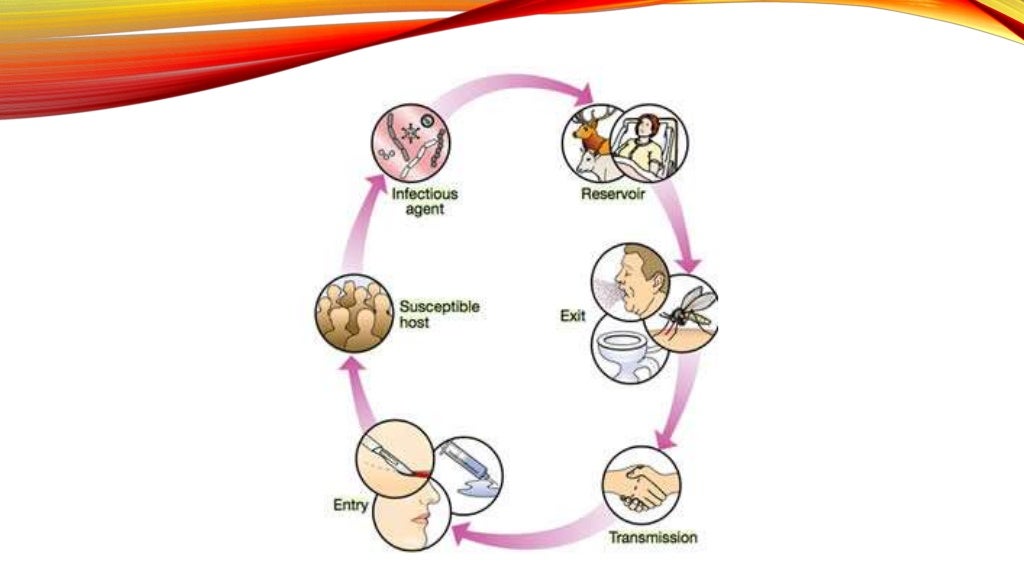 Infectious agent

Reservoir

Exit

Transmission

Entry

Susceptible host